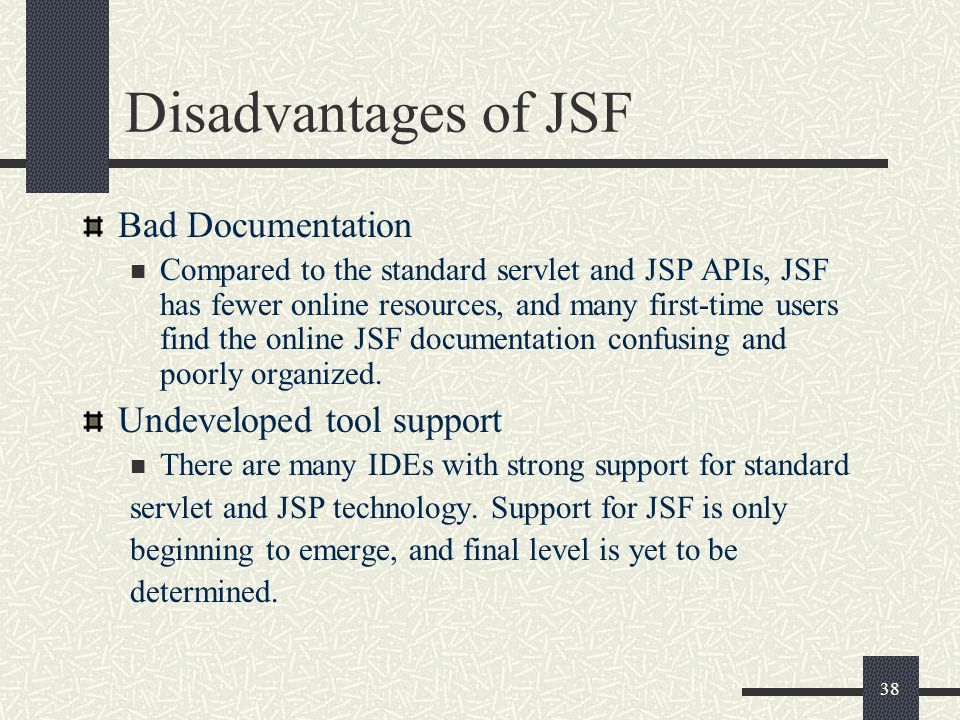 Disadvantages of JSF

Bad Documentation

Compared to the standard servlet and JSP APIs, JSF has fewer online resources, and many first-time users find the online JSF documentation confusing and poorly organized.

Undeveloped tool support

There are many IDEs with strong support for standard servlet and JSP technology. Support for JSF is only beginning to emerge, and final level is yet to be determined.

38